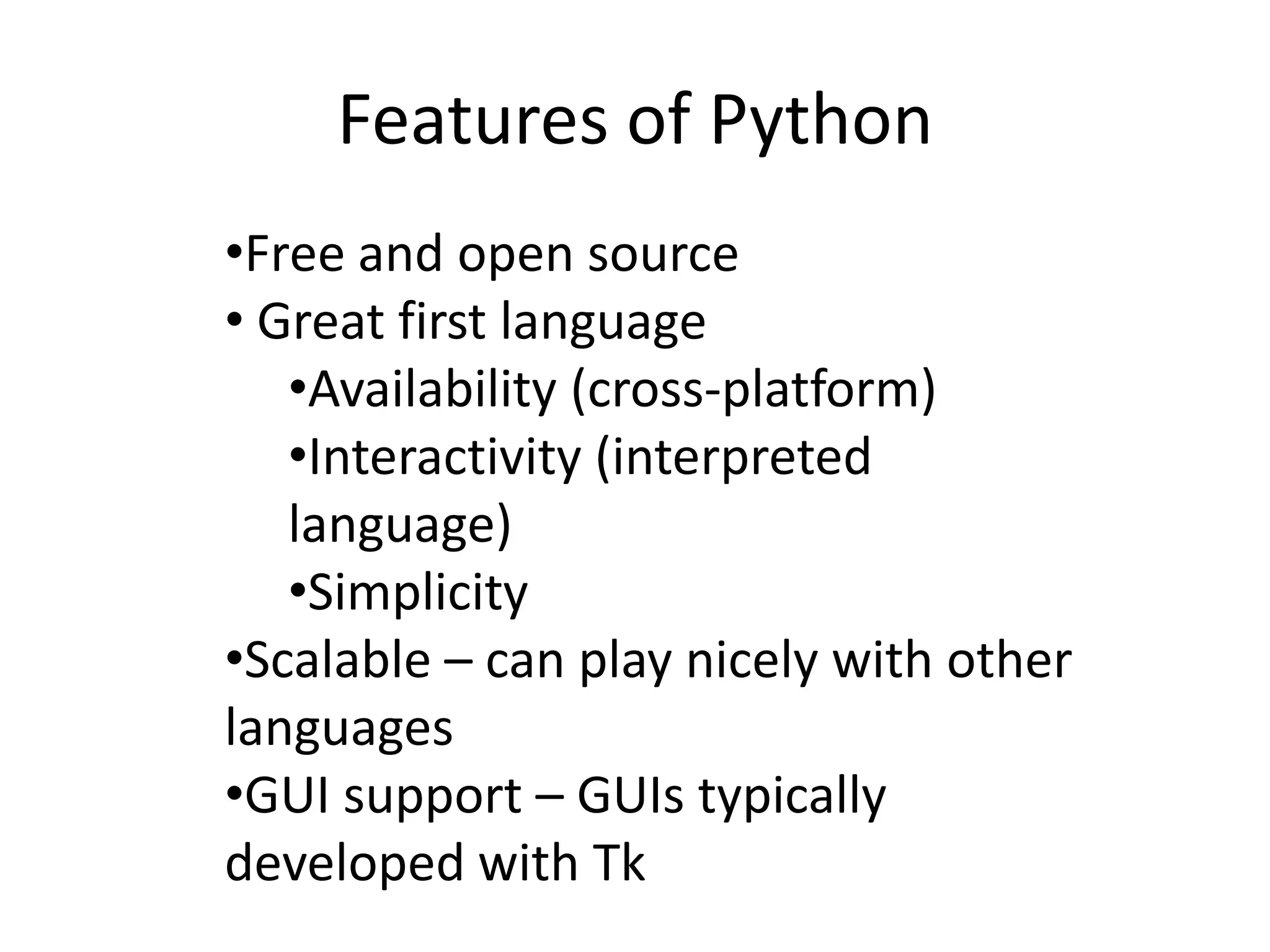 Features of Python

•Free and open source
• Great first language
•Availability (cross-platform)
•Interactivity (interpreted language)
•Simplicity
•Scalable – can play nicely with other languages
•GUI support – GUIs typically developed with Tk